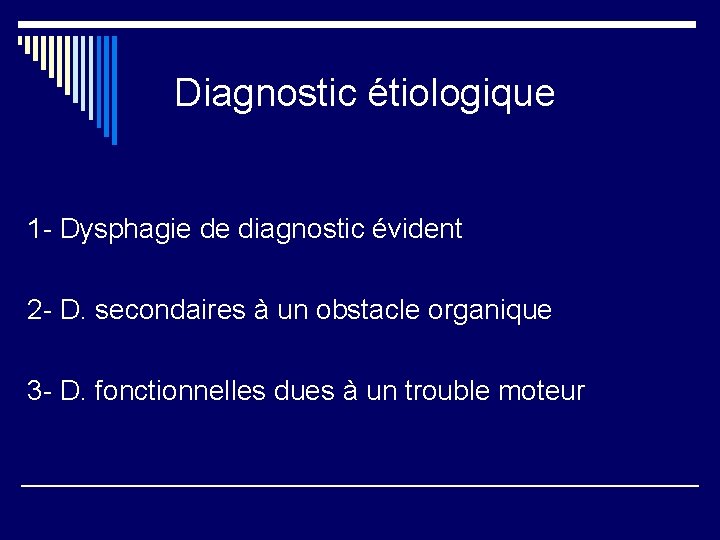 Diagnostic étiologique

1- Dysphagie de diagnostic évident

2- D. secondaires à un obstacle organique

3- D. fonctionnelles dues à un trouble moteur